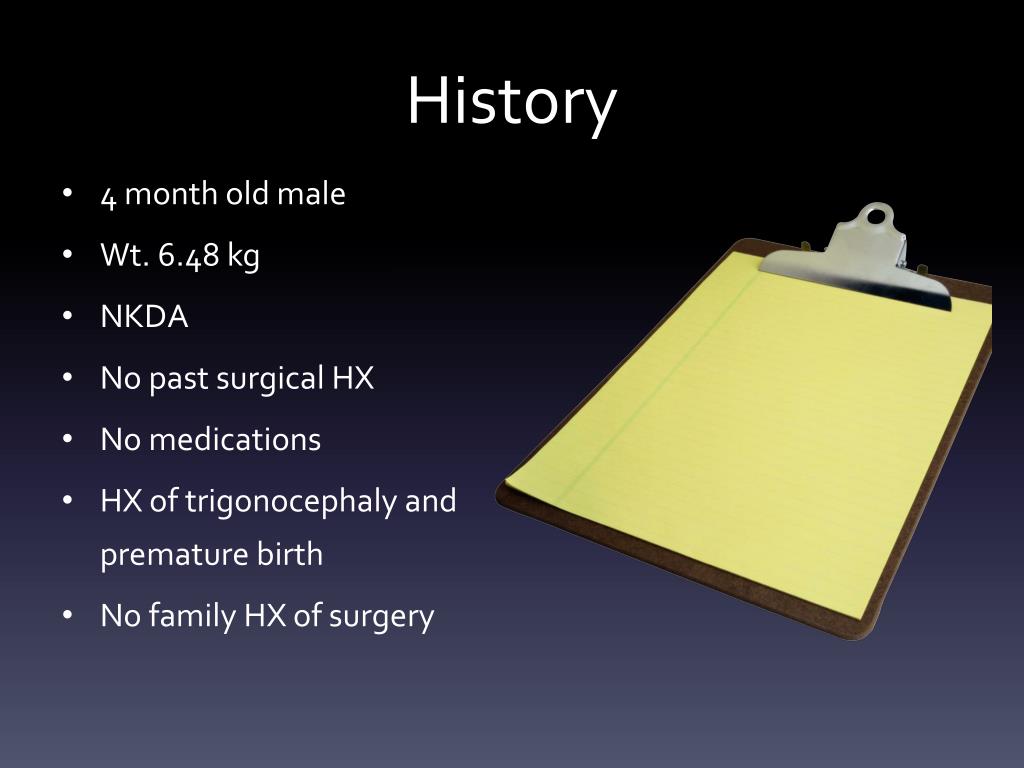 History

• 4 month old male
• Wt. 6.48 kg
• NKDA
• No past surgical HX
• No medications
• HX of trigonocephaly and premature birth
• No family HX of surgery